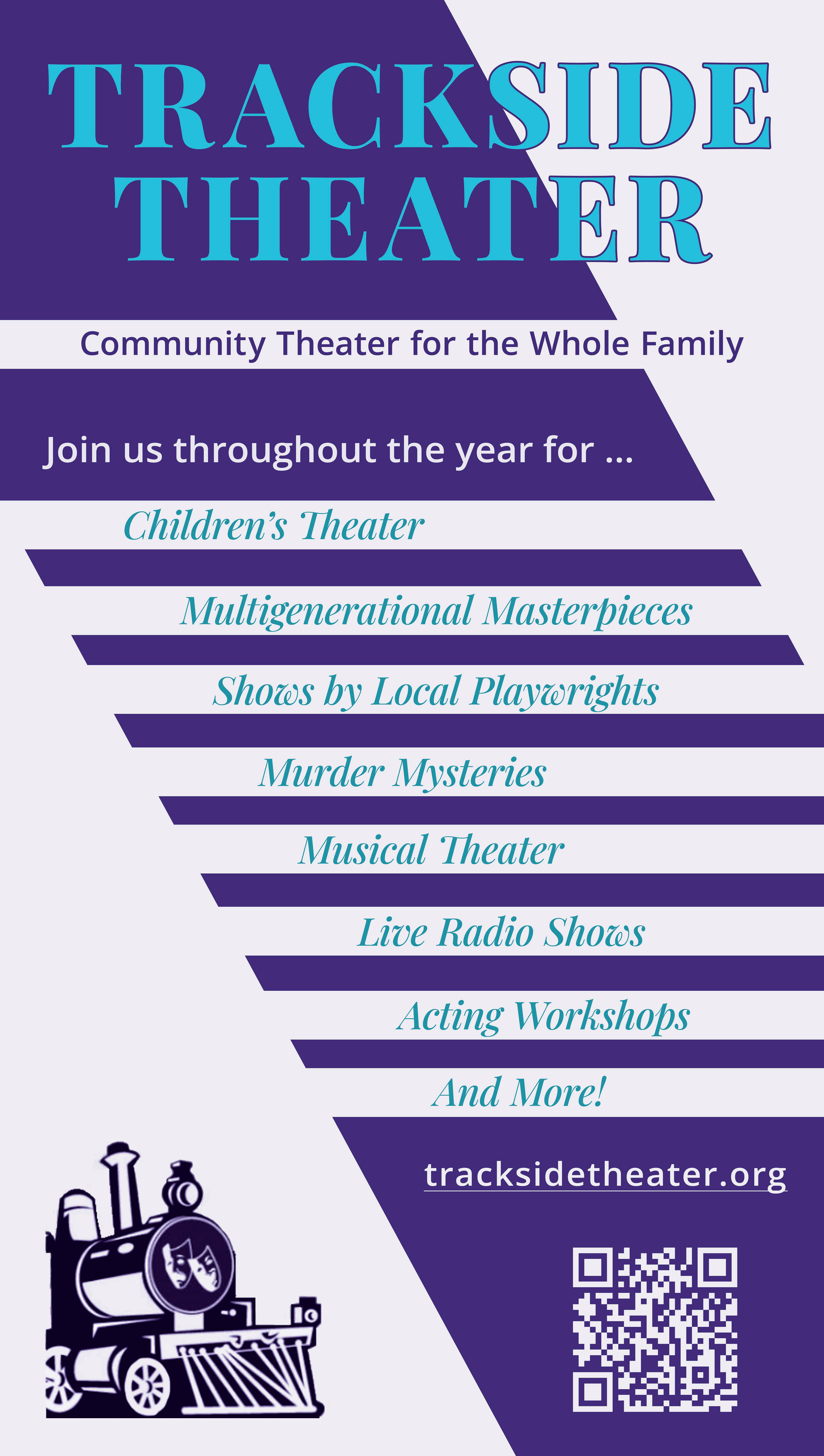 TRACKSIDE THEATER

Community Theater for the Whole Family

Join us throughout the year for ...

Children's Theater

Multigenerational Masterpieces

Shows by Local Playwrights

Murder Mysteries

Musical Theater

Live Radio Shows

Acting Workshops

And More!

tracksidetheater.org